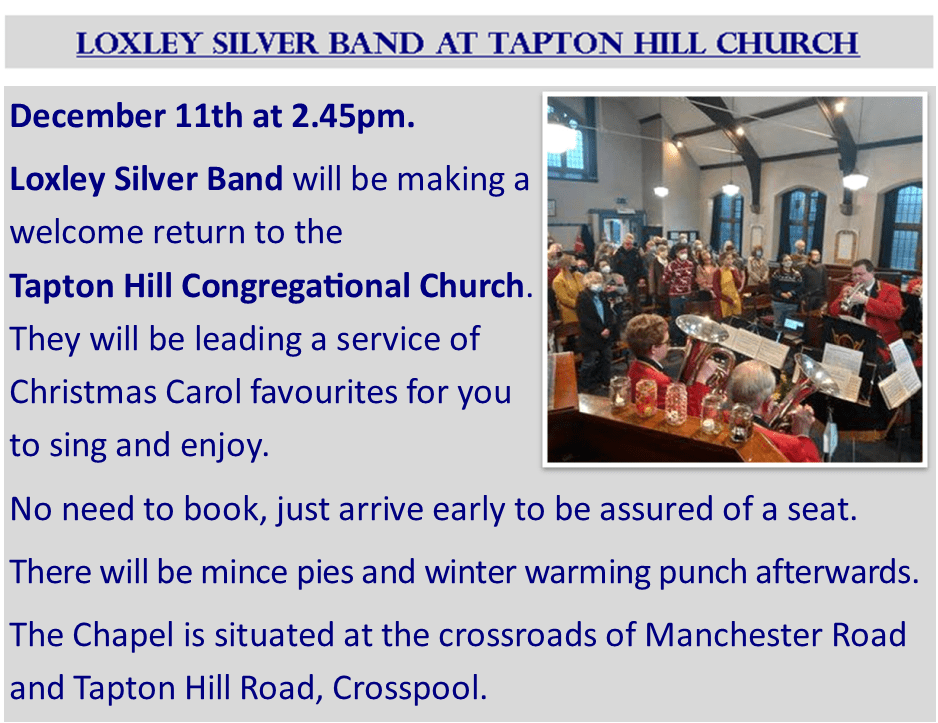 LOXLEY SILVER BAND AT TAPTON HILL CHURCH

December 11th at 2.45pm.

Loxley Silver Band will be making a welcome return to the Tapton Hill Congregational Church. They will be leading a service of Christmas Carol favourites for you to sing and enjoy.

No need to book, just arrive early to be assured of a seat.

There will be mince pies and winter warming punch afterwards.

The Chapel is situated at the crossroads of Manchester Road and Tapton Hill Road, Crosspool.